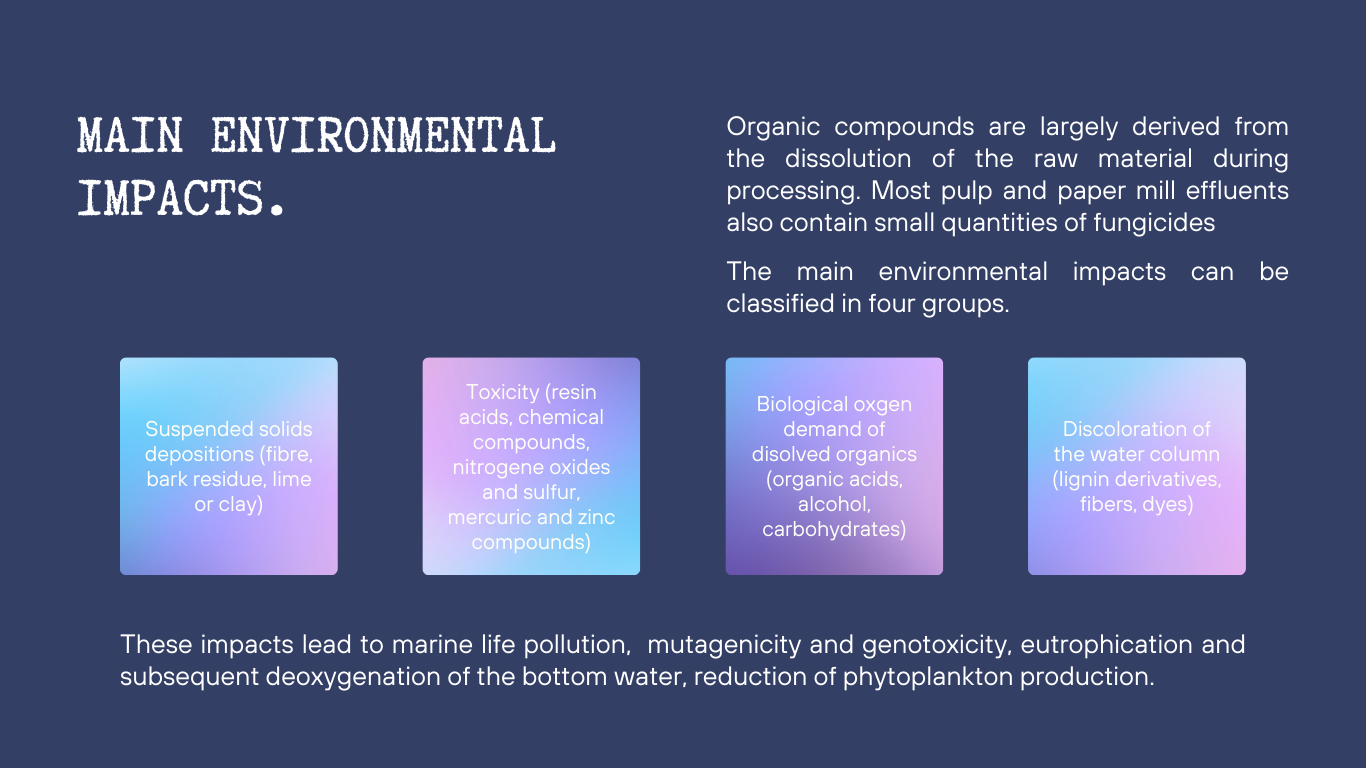 MAIN ENVIRONMENTAL IMPACTS.

Organic compounds are largely derived from the dissolution of the raw material during processing. Most pulp and paper mill effluents also contain small quantities of fungicides

The main environmental impacts can be classified in four groups.

Suspended solids depositions (fibre, bark residue, lime or clay)

Toxicity (resin acids, chemical compounds, nitrogene oxides and sulfur, mercuric and zinc compounds)

Biological oxgen demand of disolved organics (organic acids, alcohol, carbohydrates)

Discoloration of the water column (lignin derivatives, fibers, dyes)

These impacts lead to marine life pollution, mutagenicity and genotoxicity, eutrophication and subsequent deoxygenation of the bottom water, reduction of phytoplankton production.